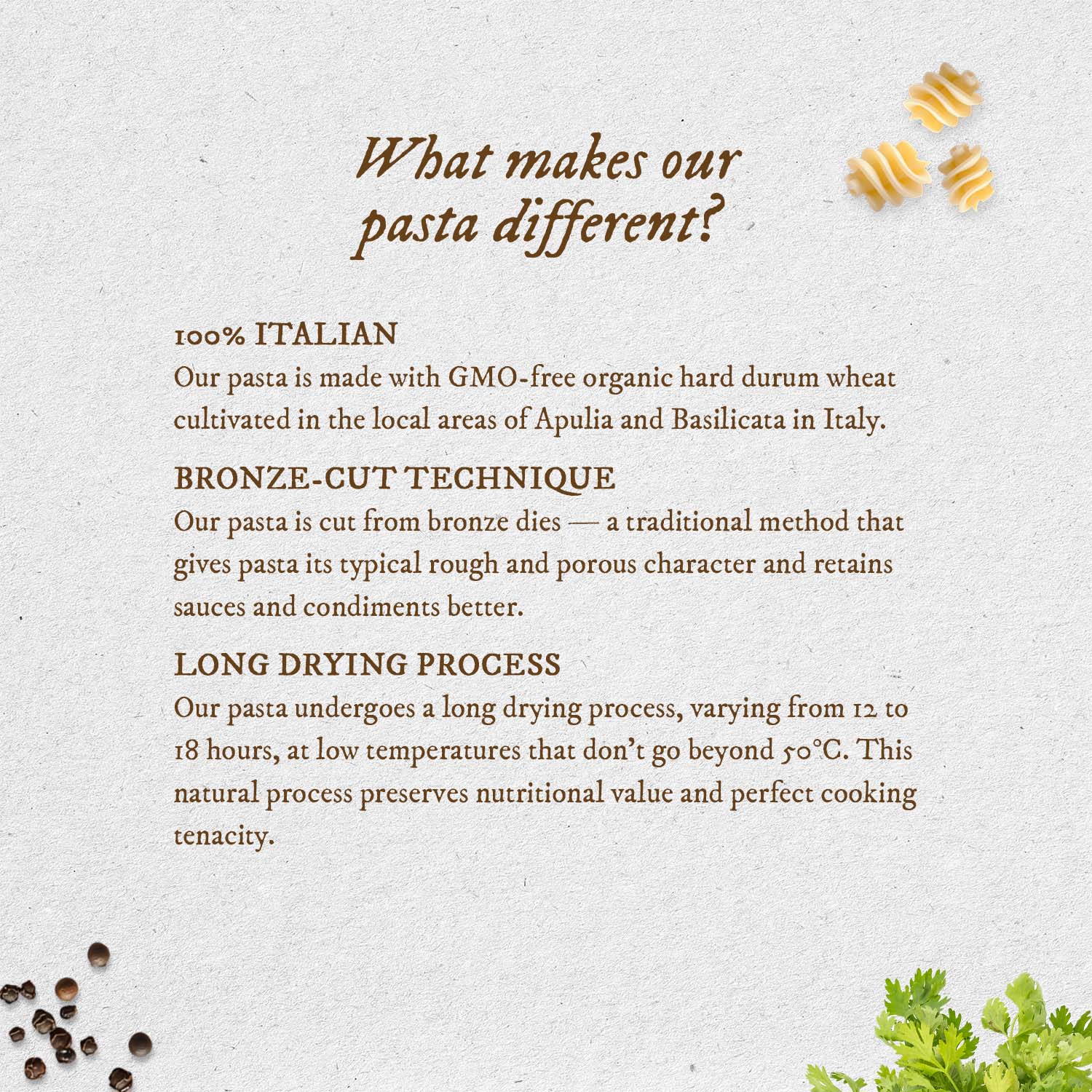 What makes our pasta different?

100% ITALIAN
Our pasta is made with GMO-free organic hard durum wheat cultivated in the local areas of Apulia and Basilicata in Italy.

BRONZE-CUT TECHNIQUE
Our pasta is cut from bronze dies — a traditional method that gives pasta its typical rough and porous character and retains sauces and condiments better.

LONG DRYING PROCESS
Our pasta undergoes a long drying process, varying from 12 to 18 hours, at low temperatures that don't go beyond 50°C. This natural process preserves nutritional value and perfect cooking tenacity.